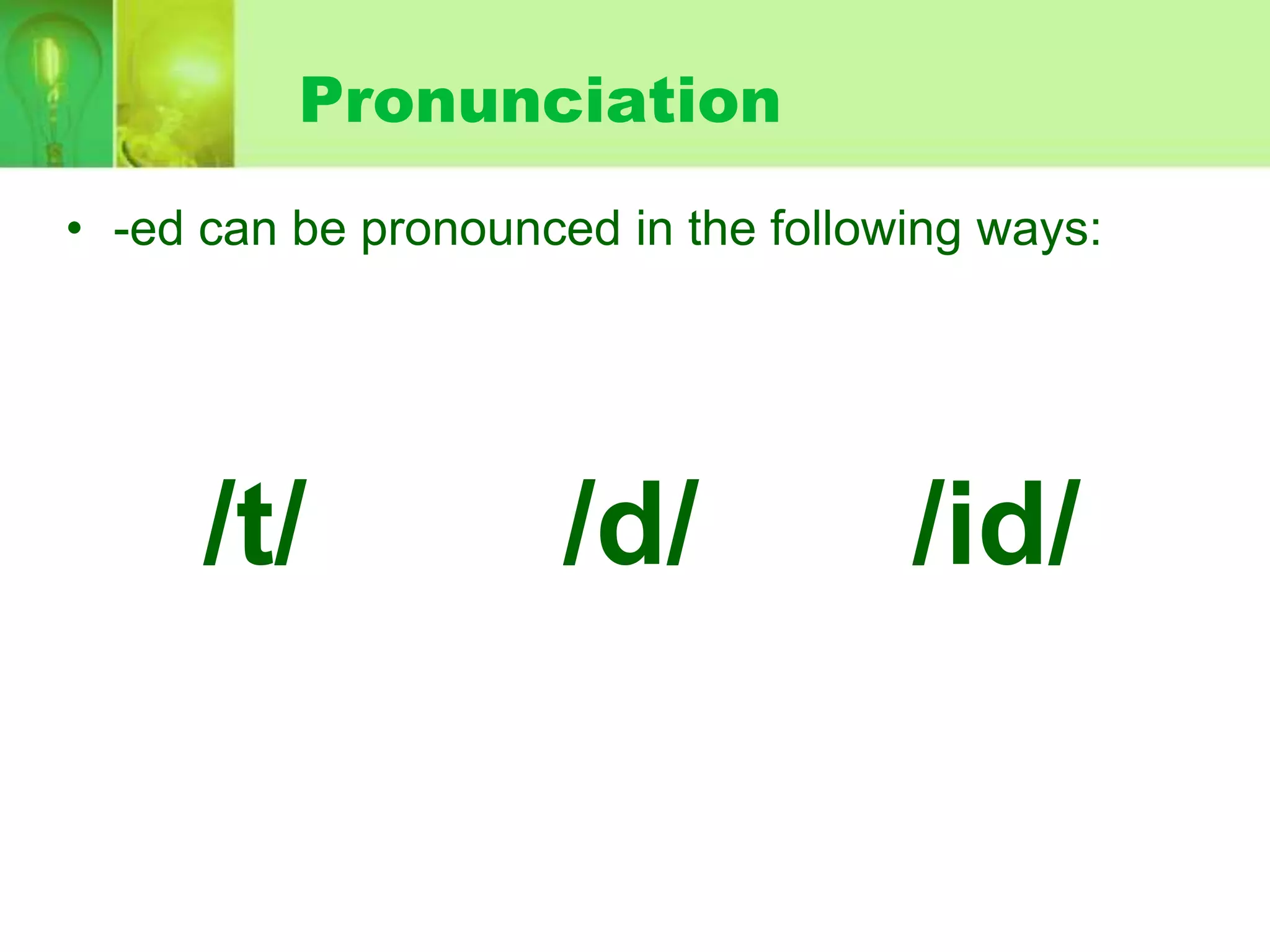 Pronunciation

• -ed can be pronounced in the following ways:

/t/ /d/ /id/